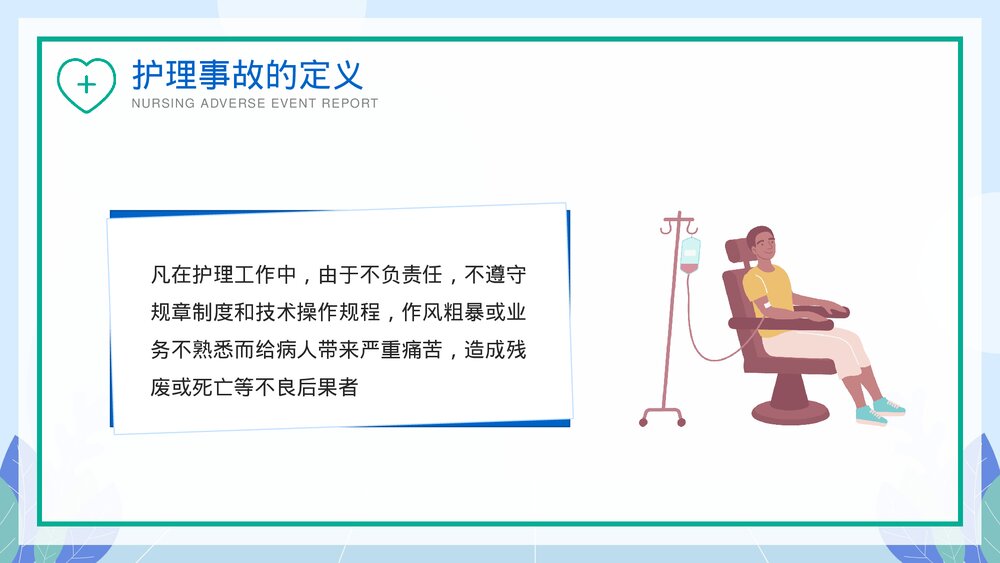 护理事故的定义
NURSING ADVERSE EVENT REPORT

凡在护理工作中，由于不负责任，不遵守规章制度和技术操作规程，作风粗暴或业务不熟悉而给病人带来严重痛苦，造成残废或死亡等不良后果者